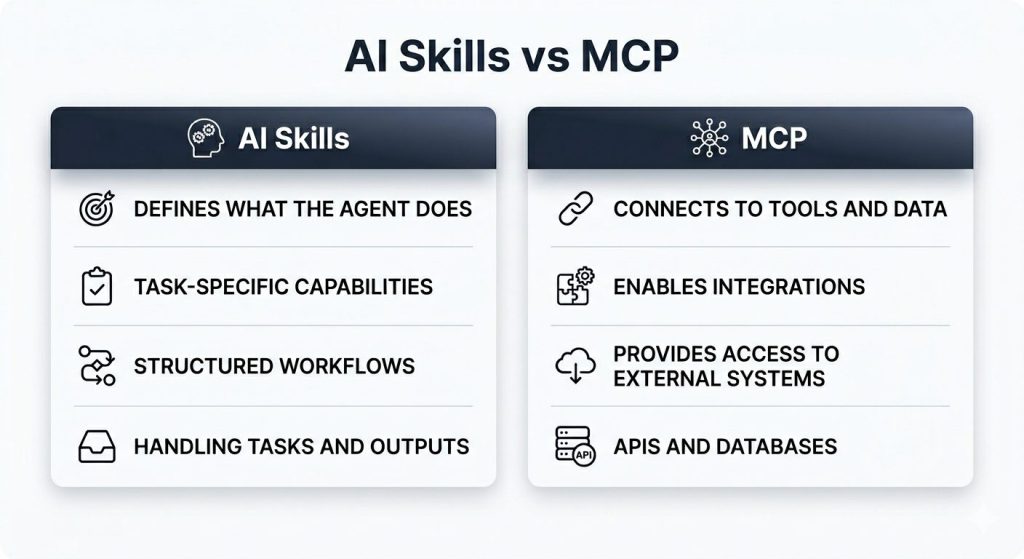 AI Skills vs MCP

AI Skills

DEFINES WHAT THE AGENT DOES

TASK-SPECIFIC CAPABILITIES

STRUCTURED WORKFLOWS

HANDLING TASKS AND OUTPUTS

MCP

CONNECTS TO TOOLS AND DATA

ENABLES INTEGRATIONS

PROVIDES ACCESS TO EXTERNAL SYSTEMS

API

APIS AND DATABASES